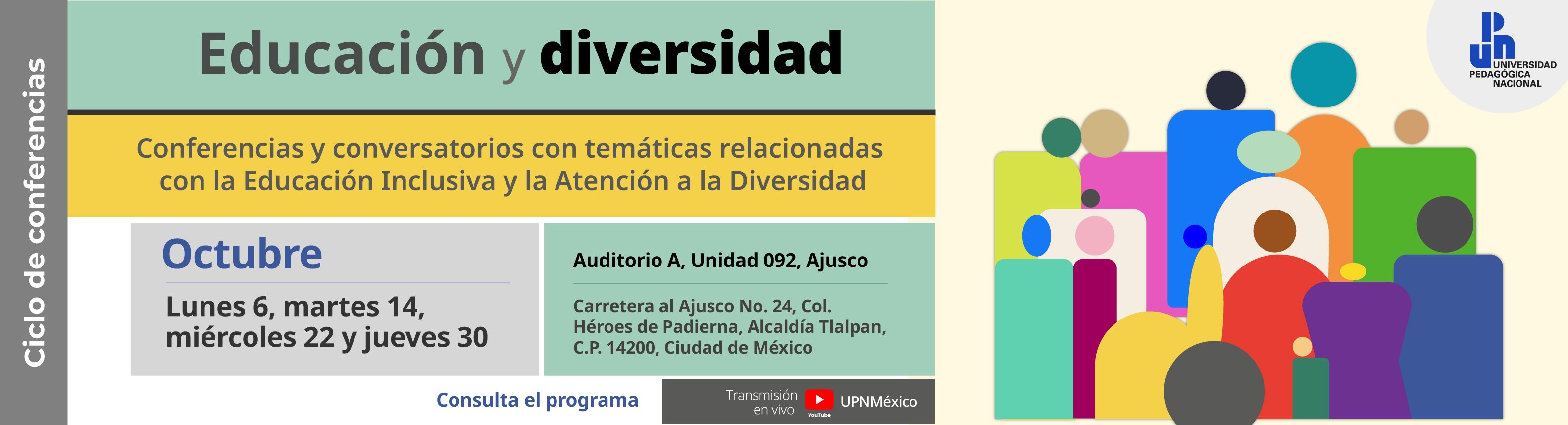 Ciclo de conferencias

Educación y diversidad

Conferencias y conversatorios con temáticas relacionadas con la Educación Inclusiva y la Atención a la Diversidad

Octubre

Lunes 6, martes 14, miércoles 22 y jueves 30

Auditorio A, Unidad 092, Ajusco

Carretera al Ajusco No. 24, Col. Héroes de Padierna, Alcaldía Tlalpan, C.P. 14200, Ciudad de México

Consulta el programa

Transmisión en vivo YouTube UPNMéxico

UNIVERSIDAD PEDAGÓGICA NACIONAL